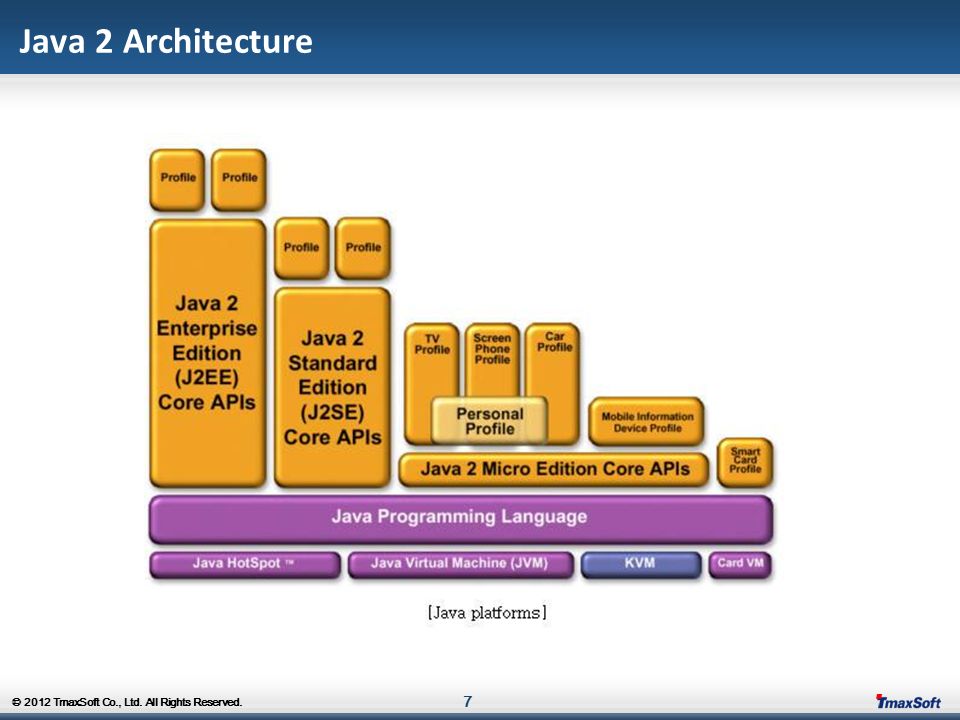 Java 2 Architecture

Profile

Profile

Java 2 Enterprise Edition (J2EE) Core APIs

Profile

Profile

Java 2 Standard Edition (J2SE) Core APIs

TV Profile

Screen Phone Profile

Car Profile

Personal Profile

Mobile Information Device Profile

Java 2 Micro Edition Core APIs

Smart Card Profile

Java Programming Language

Java HotSpot ™

Java Virtual Machine (JVM)

KVM

Card VM

[Java platforms]

© 2012 TmaxSoft Co., Ltd. All Rights Reserved.

7

TmaxSoft